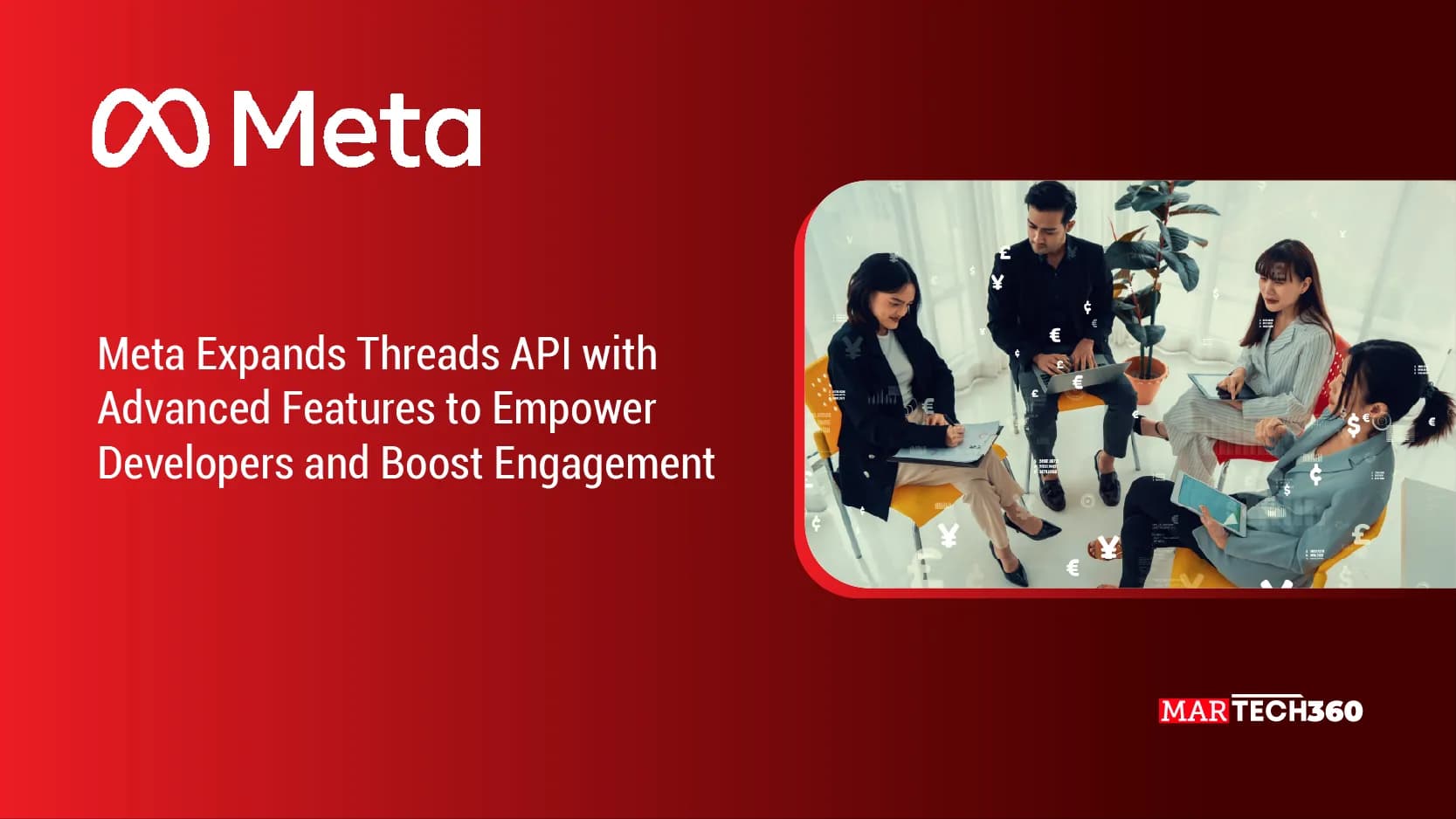 Meta

Meta Expands Threads API with Advanced Features to Empower Developers and Boost Engagement

MARTECH360